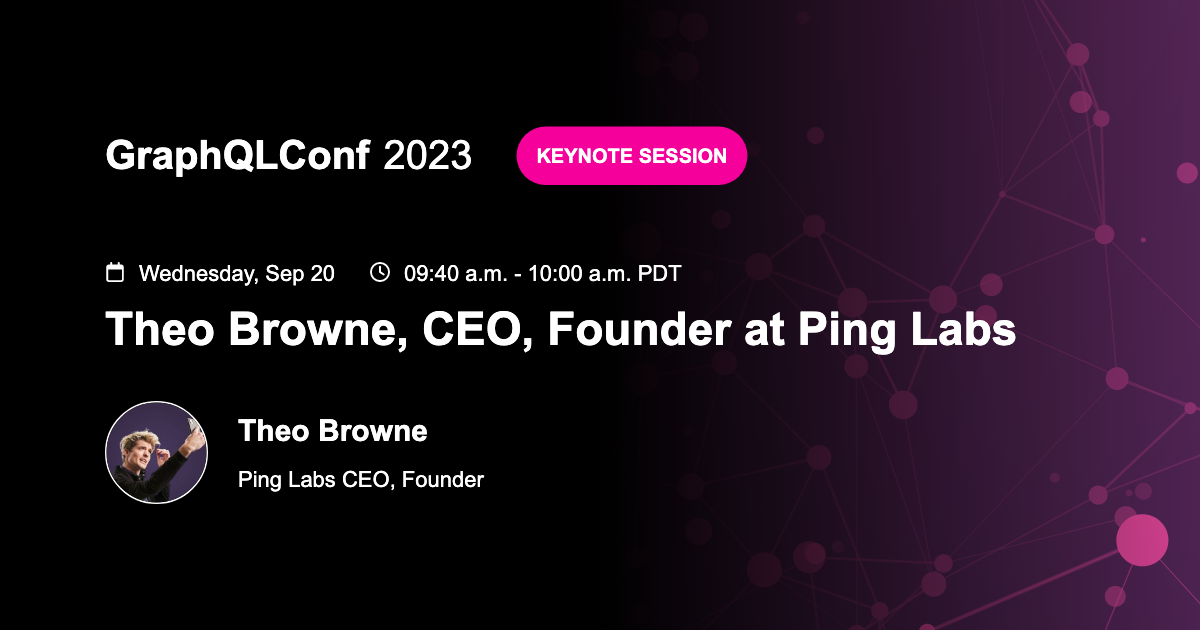 GraphQLConf 2023

KEYNOTE SESSION

Wednesday, Sep 20   09:40 a.m. - 10:00 a.m. PDT

Theo Browne, CEO, Founder at Ping Labs

Theo Browne

Ping Labs CEO, Founder